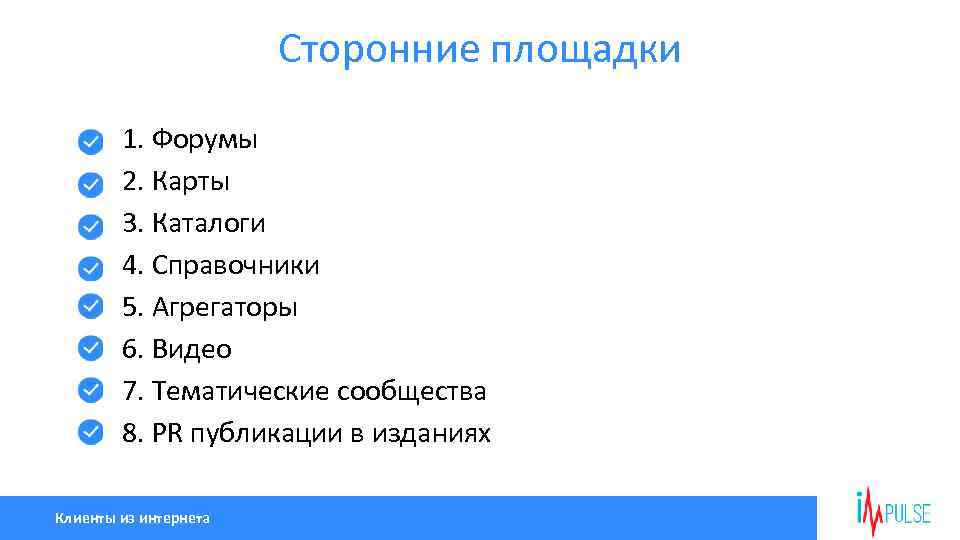 Сторонние площадки

1. Форумы
2. Карты
3. Каталоги
4. Справочники
5. Агрегаторы
6. Видео
7. Тематические сообщества
8. PR публикации в изданиях

Клиенты из интернета

IMPULSE